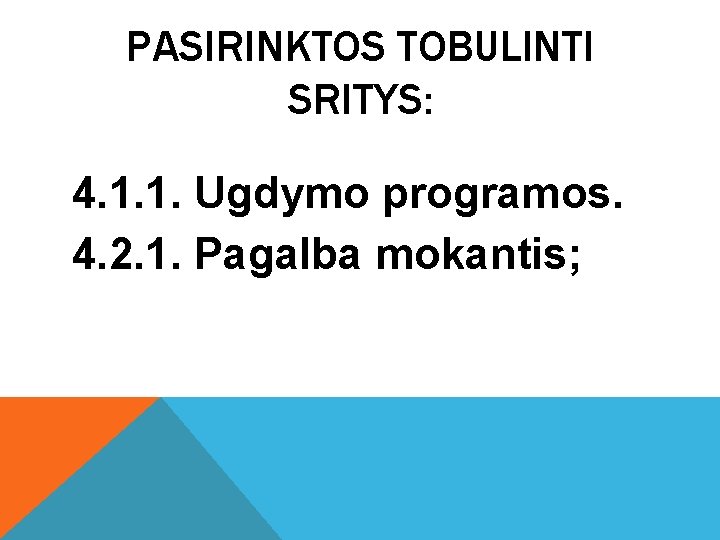 PASIRINKTOS TOBULINTI SRITYS:

4.1.1. Ugdymo programos.
4.2.1. Pagalba mokantis;